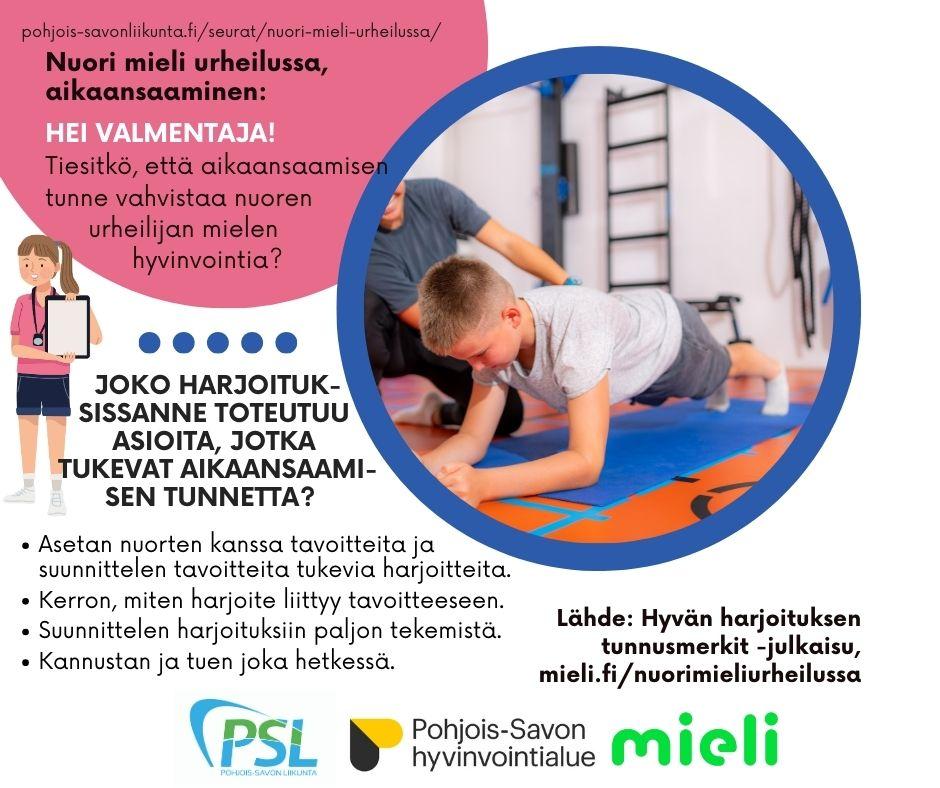 pohjois-savonliikunta.fi/seurat/nuori-mieli-urheilussa/

Nuori mieli urheilussa, aikaansaaminen:

HEI VALMENTAJA!
Tiesitkö, että aikaansaamisen tunne vahvistaa nuoren urheilijan mielen hyvinvointia?

JOKO HARJOITUKSISSANNE TOTEUTUU ASIOITA, JOTKA TUKEVAT AIKAANSAAMISEN TUNNETTA?

• Asetan nuorten kanssa tavoitteita ja suunnittelen tavoitteita tukevia harjoitteita.
• Kerron, miten harjoite liittyy tavoitteeseen.
• Suunnittelen harjoituksiin paljon tekemistä.
• Kannustan ja tuen joka hetkessä.

Lähde: Hyvän harjoituksen tunnusmerkit -julkaisu, mieli.fi/nuorimieliurheilussa

PSL
POHJOIS-SAVON LIIKUNTA

Pohjois-Savon hyvinvointialue

mieli